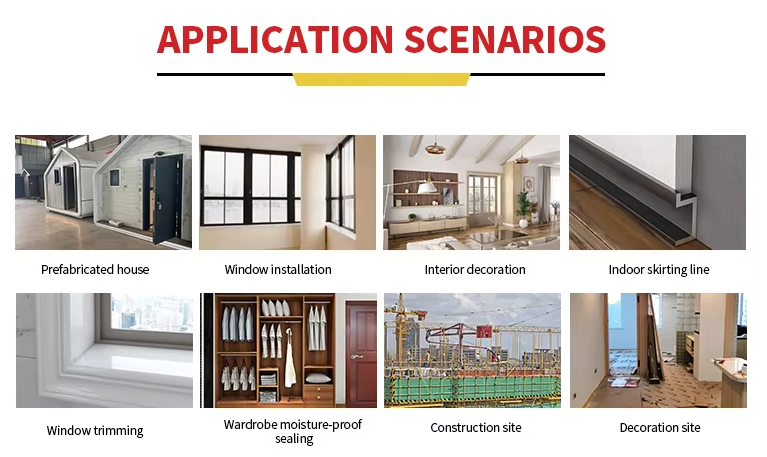 APPLICATION SCENARIOS

Prefabricated house

Window installation

Interior decoration

Indoor skirting line

Window trimming

Wardrobe moisture-proof sealing

Construction site

Decoration site